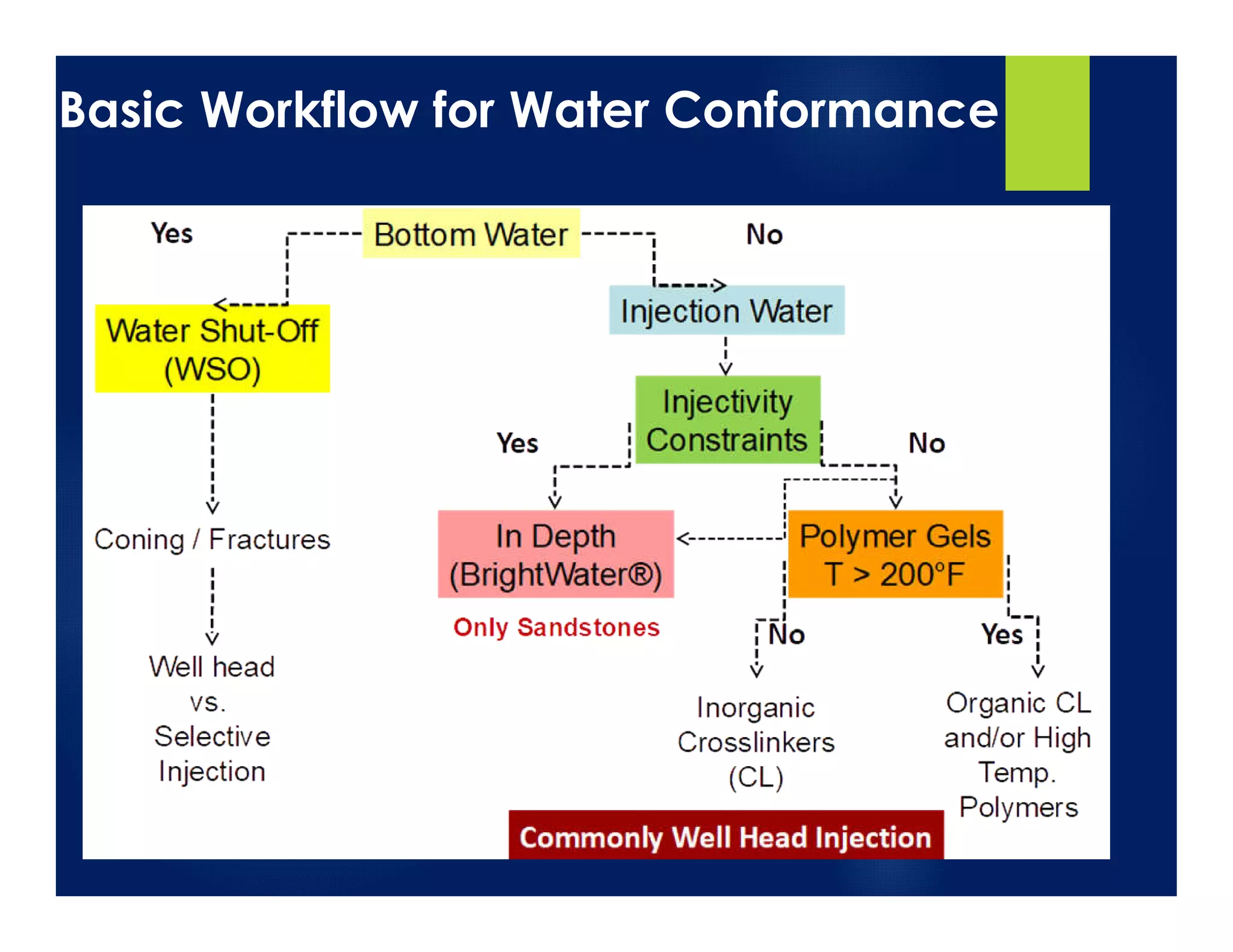 Basic Workflow for Water Conformance

Yes

Bottom Water

No

Water Shut-Off (WSO)

Injection Water

Injectivity Constraints

Yes

No

Coning / Fractures

In Depth (BrightWater®)

Polymer Gels T > 200°F

Only Sandstones

No

Yes

Well head vs. Selective Injection

Inorganic Crosslinkers (CL)

Organic CL and/or High Temp. Polymers

Commonly Well Head Injection